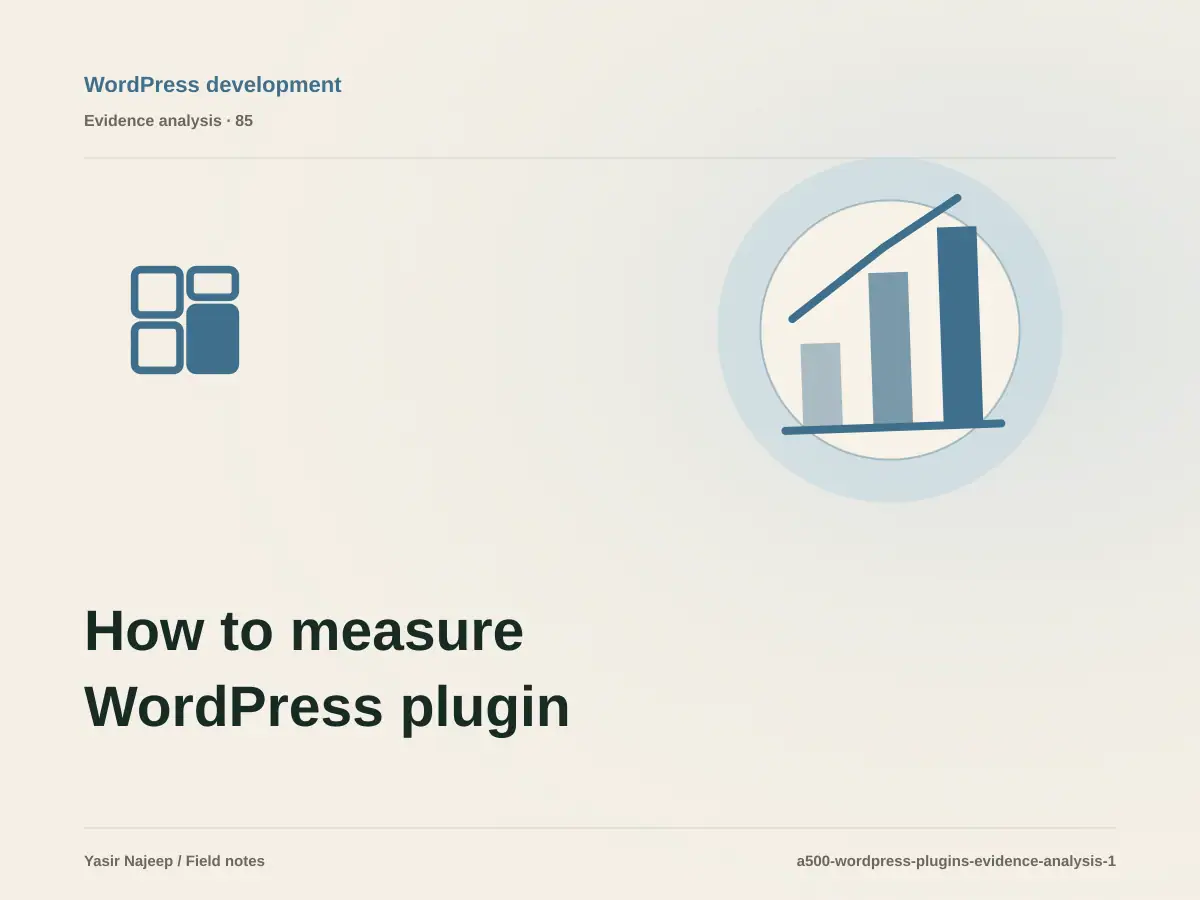 WordPress development

Evidence analysis · 85

How to measure WordPress plugin

Yasir Najeep / Field notes

a500-wordpress-plugins-evidence-analysis-1